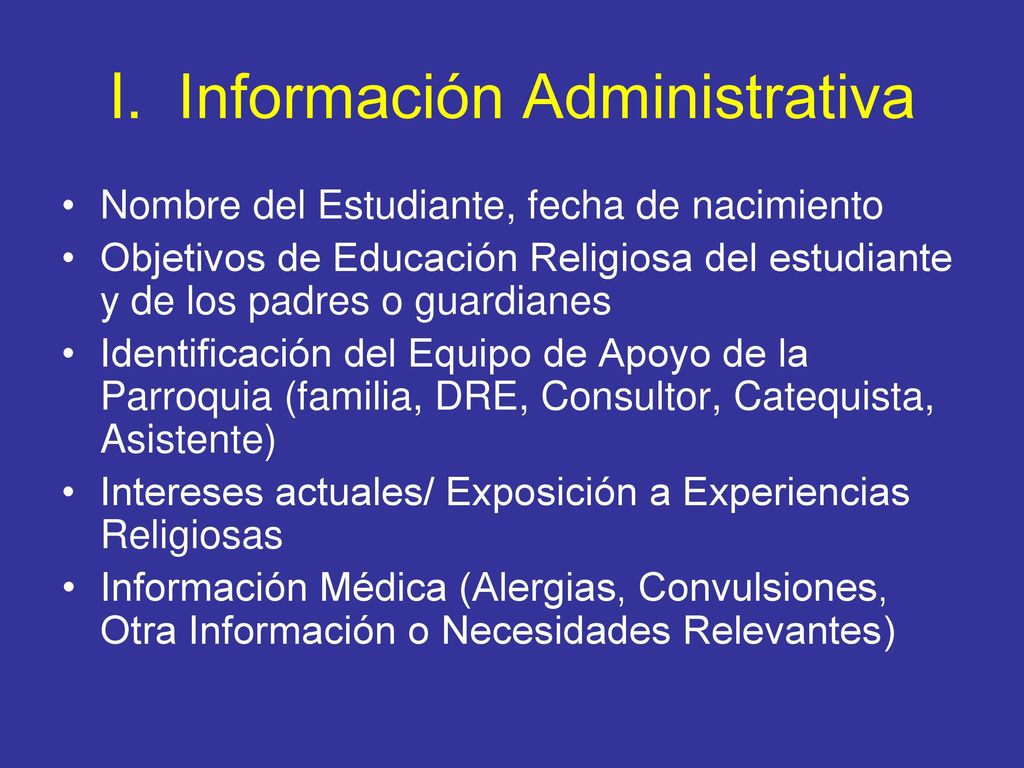 I. Información Administrativa

• Nombre del Estudiante, fecha de nacimiento
• Objetivos de Educación Religiosa del estudiante y de los padres o guardianes
• Identificación del Equipo de Apoyo de la Parroquia (familia, DRE, Consultor, Catequista, Asistente)
• Intereses actuales/ Exposición a Experiencias Religiosas
• Información Médica (Alergias, Convulsiones, Otra Información o Necesidades Relevantes)